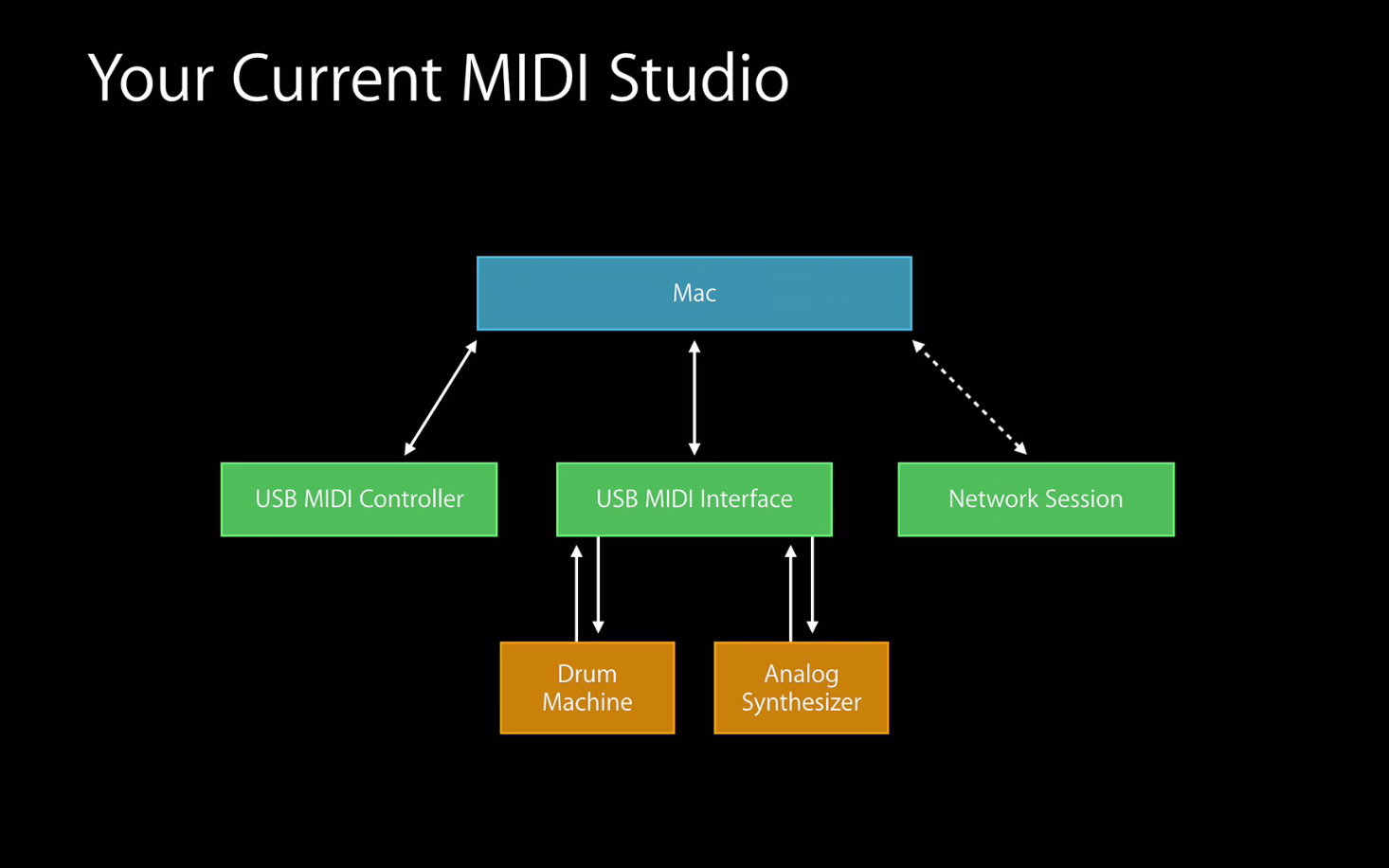 Your Current MIDI Studio

Mac

USB MIDI Controller

USB MIDI Interface

Network Session

Drum Machine

Analog Synthesizer